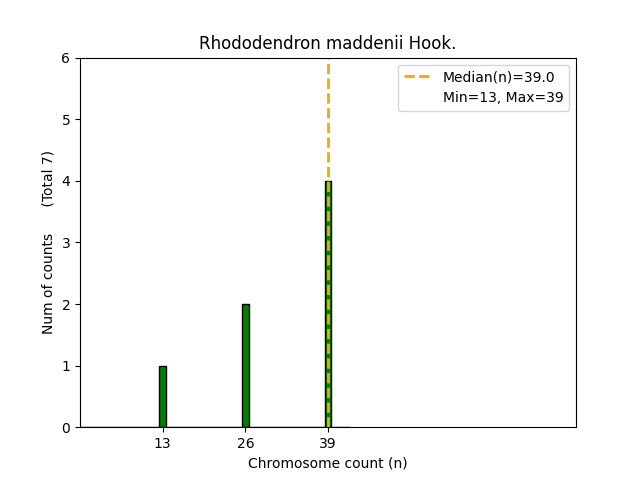 Rhododendron maddenii Hook.

Median(n)=39.0
Min=13, Max=39

Num of counts (Total 7)

6
5
4
3
2
1
0

13
26
39

Chromosome count (n)